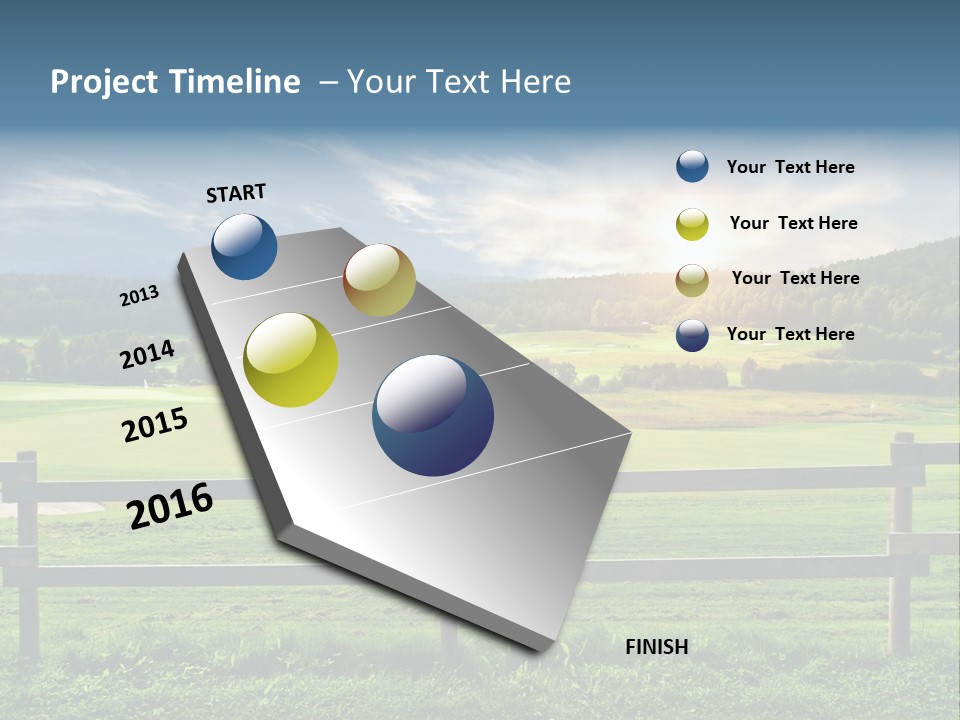 Project Timeline – Your Text Here

START

2013

2014

2015

2016

FINISH

Your Text Here

Your Text Here

Your Text Here

Your Text Here